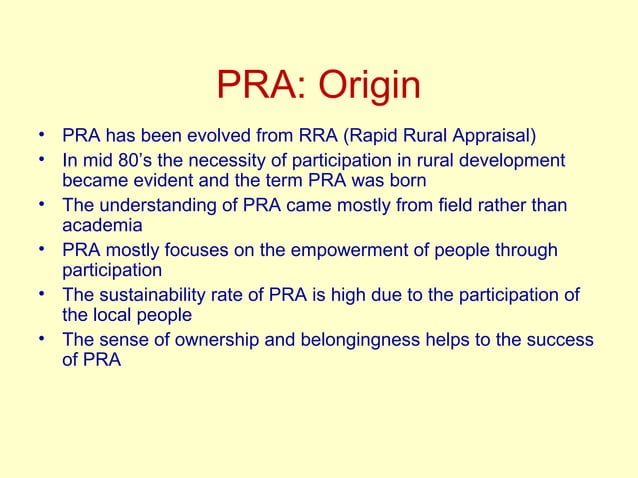 PRA: Origin

• PRA has been evolved from RRA (Rapid Rural Appraisal)
• In mid 80's the necessity of participation in rural development became evident and the term PRA was born
• The understanding of PRA came mostly from field rather than academia
• PRA mostly focuses on the empowerment of people through participation
• The sustainability rate of PRA is high due to the participation of the local people
• The sense of ownership and belongingness helps to the success of PRA